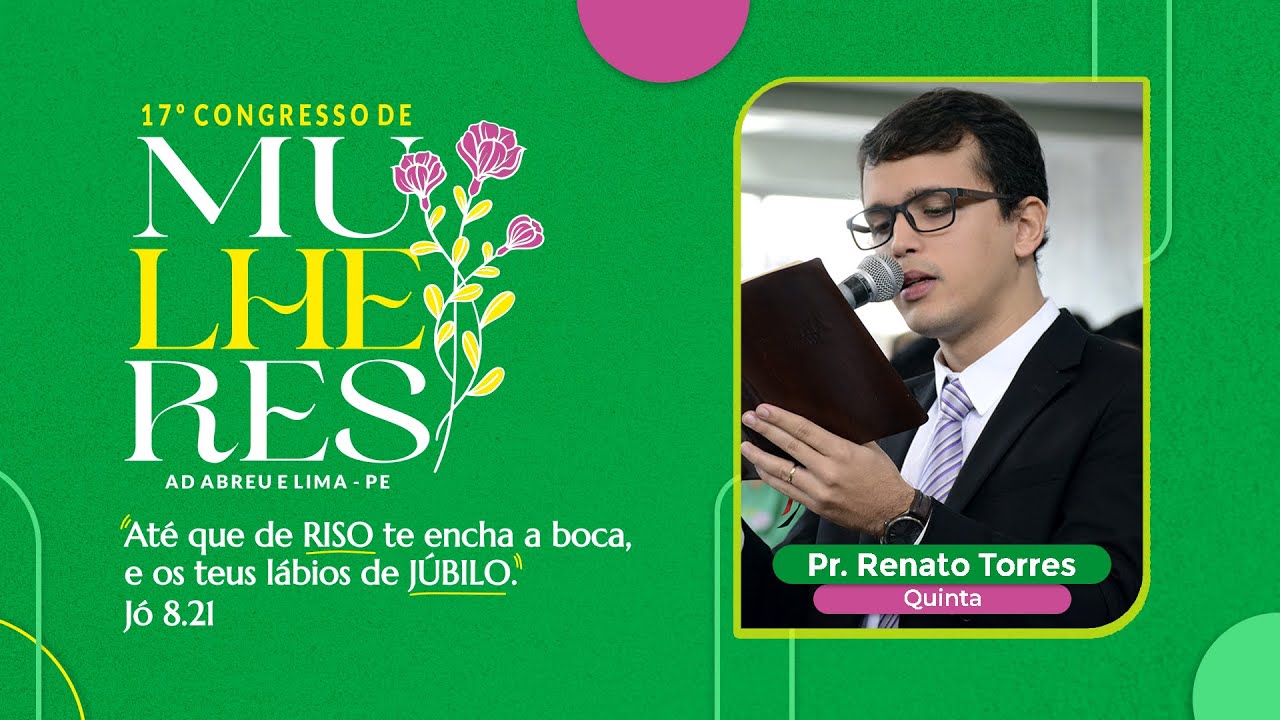 17º CONGRESSO DE
MU
LHE
RES
AD ABREU E LIMA - PE

"Até que de RISO te encha a boca, e os teus lábios de JÚBILO."
Jó 8.21

Pr. Renato Torres
Quinta